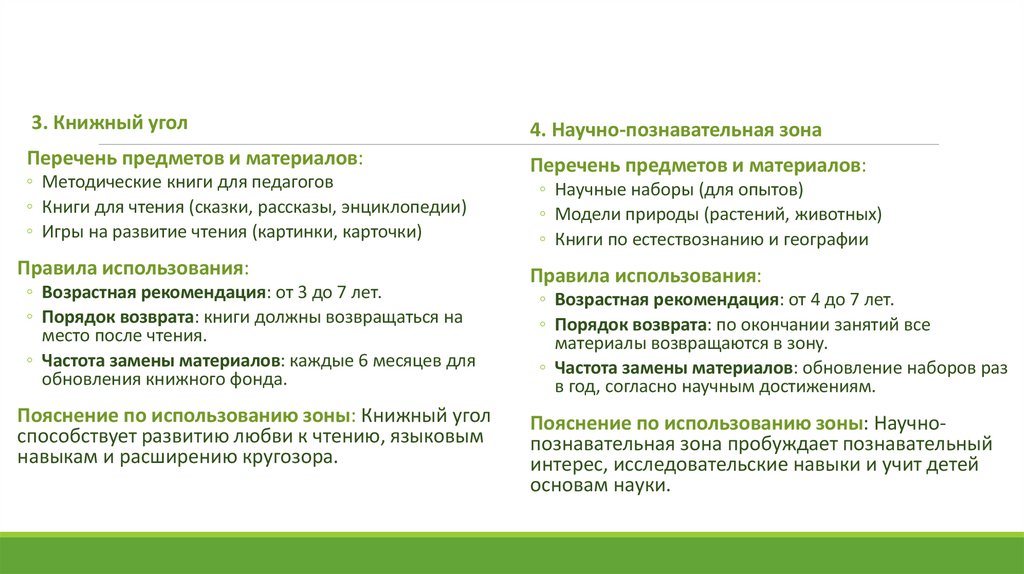 3. Книжный угол

Перечень предметов и материалов:
◦ Методические книги для педагогов
◦ Книги для чтения (сказки, рассказы, энциклопедии)
◦ Игры на развитие чтения (картинки, карточки)

Правила использования:
◦ Возрастная рекомендация: от 3 до 7 лет.
◦ Порядок возврата: книги должны возвращаться на место после чтения.
◦ Частота замены материалов: каждые 6 месяцев для обновления книжного фонда.

Пояснение по использованию зоны: Книжный угол способствует развитию любви к чтению, языковым навыкам и расширению кругозора.

4. Научно-познавательная зона

Перечень предметов и материалов:
◦ Научные наборы (для опытов)
◦ Модели природы (растений, животных)
◦ Книги по естествознанию и географии

Правила использования:
◦ Возрастная рекомендация: от 4 до 7 лет.
◦ Порядок возврата: по окончании занятий все материалы возвращаются в зону.
◦ Частота замены материалов: обновление наборов раз в год, согласно научным достижениям.

Пояснение по использованию зоны: Научно-познавательная зона пробуждает познавательный интерес, исследовательские навыки и учит детей основам науки.